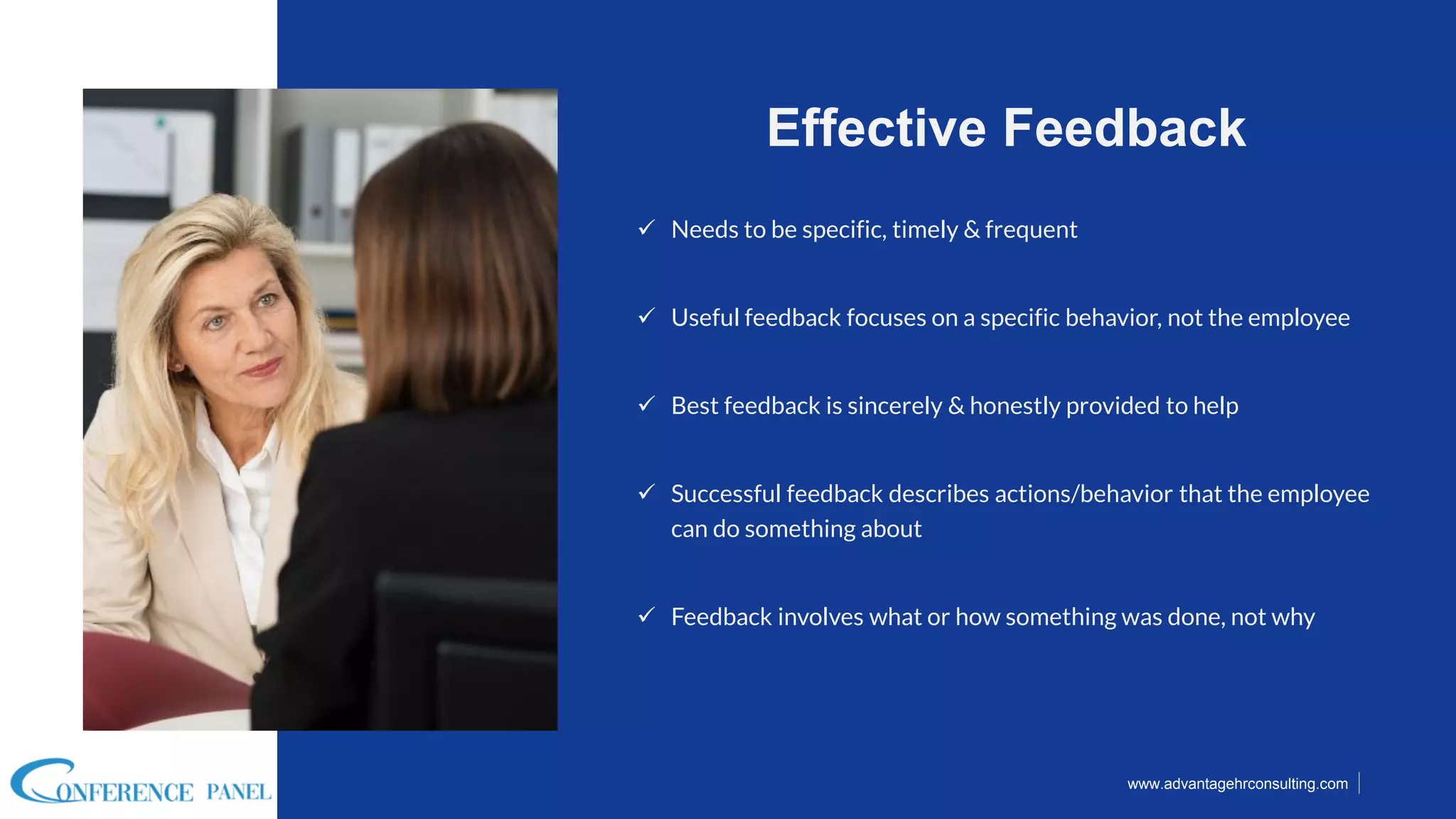 Effective Feedback

✓ Needs to be specific, timely & frequent

✓ Useful feedback focuses on a specific behavior, not the employee

✓ Best feedback is sincerely & honestly provided to help

✓ Successful feedback describes actions/behavior that the employee can do something about

✓ Feedback involves what or how something was done, not why

CONFERENCE PANEL

www.advantagehrconsulting.com